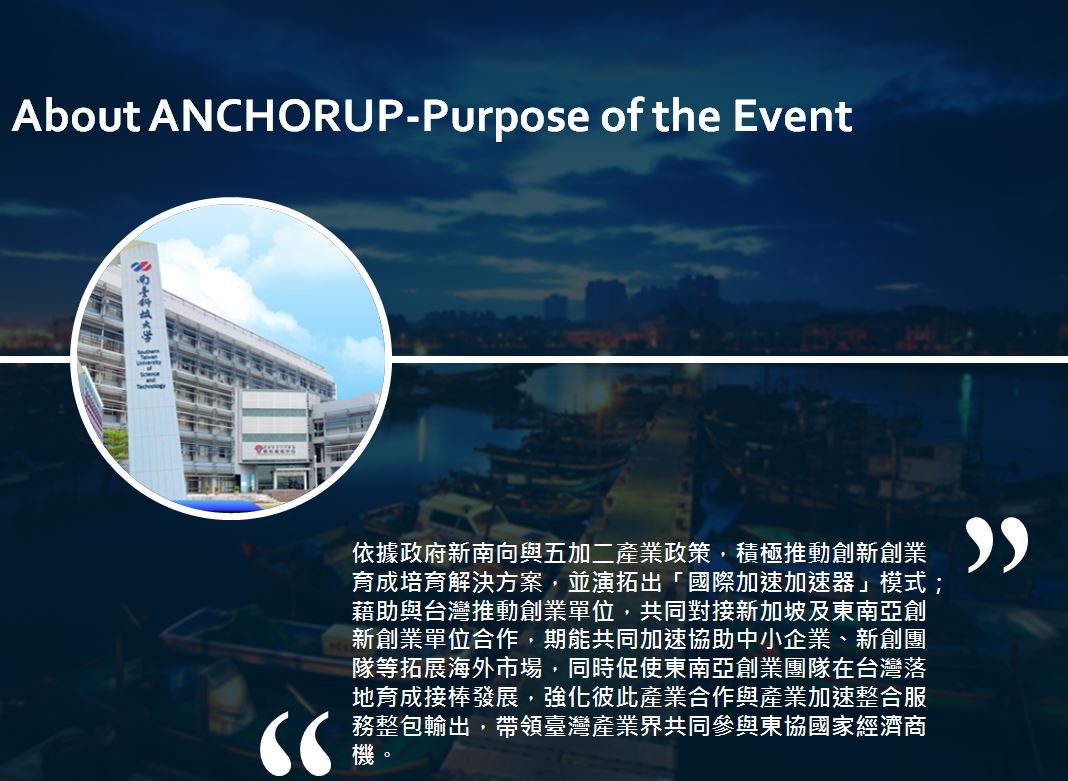 About ANCHORUP-Purpose of the Event

南臺科技大學
Southern Taiwan University of Science and Technology

”

依據政府新南向與五加二產業政策，積極推動創新創業育成培育解決方案，並演拓出「國際加速加速器」模式；藉助與台灣推動創業單位，共同對接新加坡及東南亞創新創業單位合作，期能共同加速協助中小企業、新創團隊等拓展海外市場，同時促使東南亞創業團隊在台灣落地育成接棒發展，強化彼此產業合作與產業加速整合服務整包輸出，帶領臺灣產業界共同參與東協國家經濟商機。

“